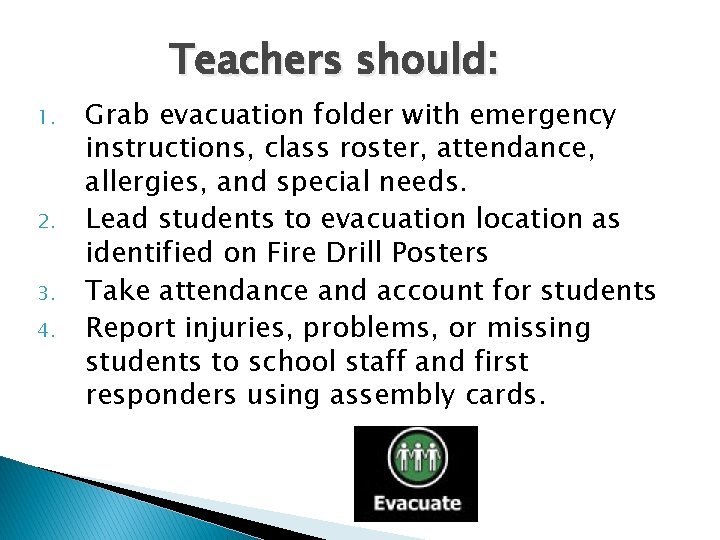 Teachers should:

1. Grab evacuation folder with emergency instructions, class roster, attendance, allergies, and special needs.
2. Lead students to evacuation location as identified on Fire Drill Posters
3. Take attendance and account for students
4. Report injuries, problems, or missing students to school staff and first responders using assembly cards.

Evacuate